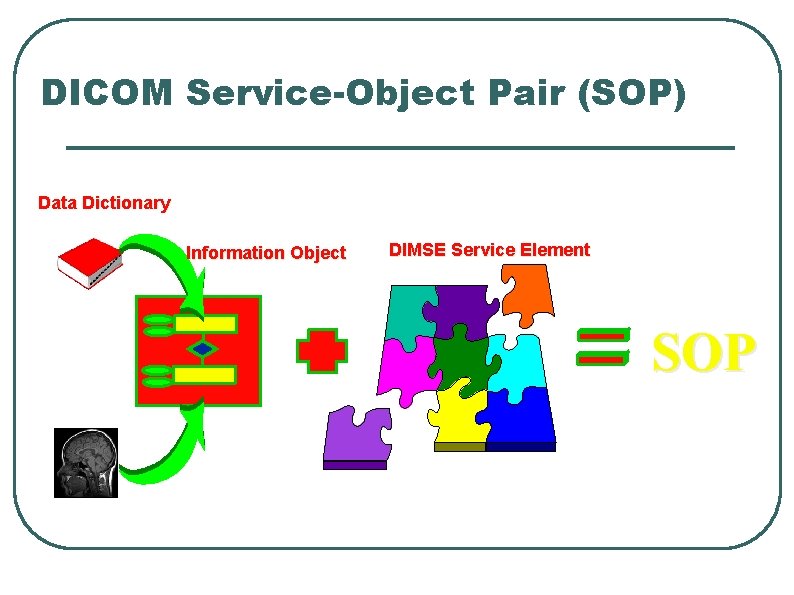 DICOM Service-Object Pair (SOP)

Data Dictionary

Information Object

DIMSE Service Element

SOP